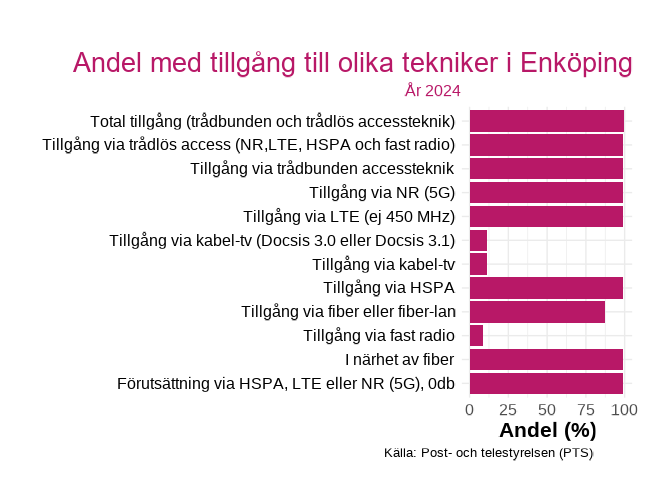 Andel med tillgång till olika tekniker i Enköping
År 2024

Total tillgång (trådbunden och trådlös accessteknik)
Tillgång via trådlös access (NR,LTE, HSPA och fast radio)
Tillgång via trådbunden accessteknik
Tillgång via NR (5G)
Tillgång via LTE (ej 450 MHz)
Tillgång via kabel-tv (Docsis 3.0 eller Docsis 3.1)
Tillgång via kabel-tv
Tillgång via HSPA
Tillgång via fiber eller fiber-lan
Tillgång via fast radio
I närhet av fiber
Förutsättning via HSPA, LTE eller NR (5G), 0db

0 25 50 75 100
Andel (%)

Källa: Post- och telestyrelsen (PTS)